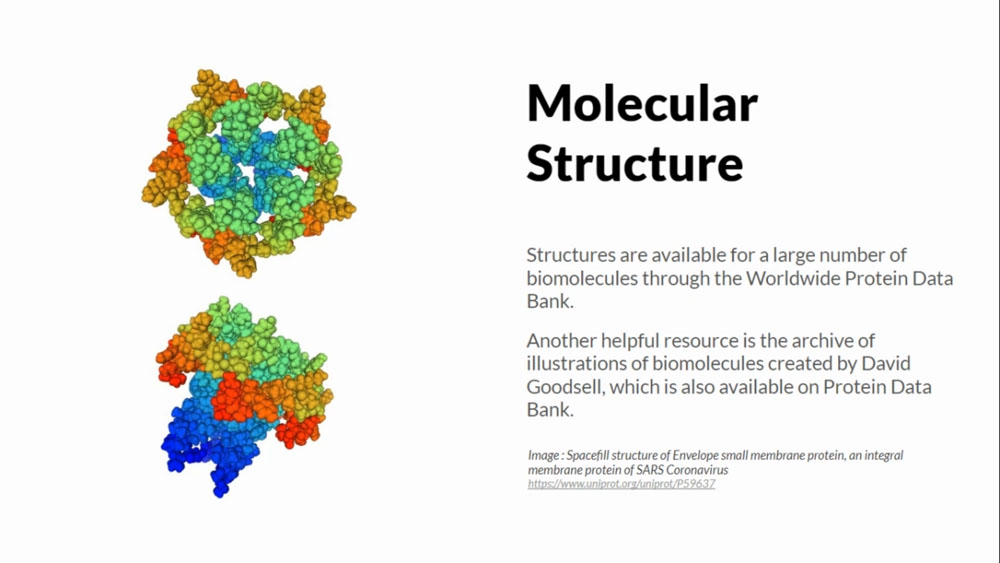 Molecular Structure

Structures are available for a large number of biomolecules through the Worldwide Protein Data Bank.

Another helpful resource is the archive of illustrations of biomolecules created by David Goodsell, which is also available on Protein Data Bank.

Image : Spacefill structure of Envelope small membrane protein, an integral membrane protein of SARS Coronavirus
https://www.uniprot.org/uniprot/P59637